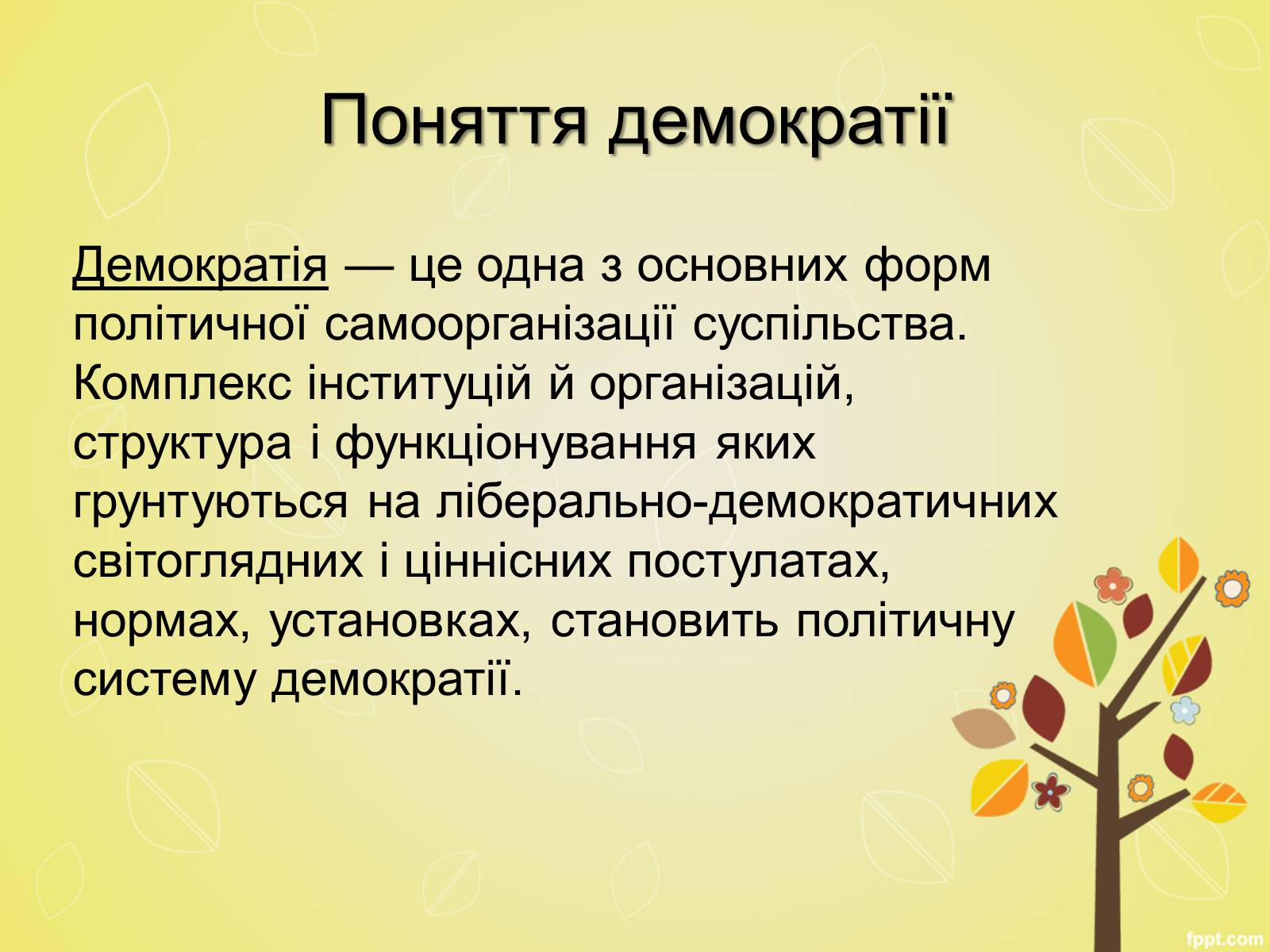 Поняття демократії

Демократія — це одна з основних форм політичної самоорганізації суспільства. Комплекс інституцій й організацій, структура і функціонування яких грунтуються на ліберально-демократичних світоглядних і ціннісних постулатах, нормах, установках, становить політичну систему демократії.

fppt.com